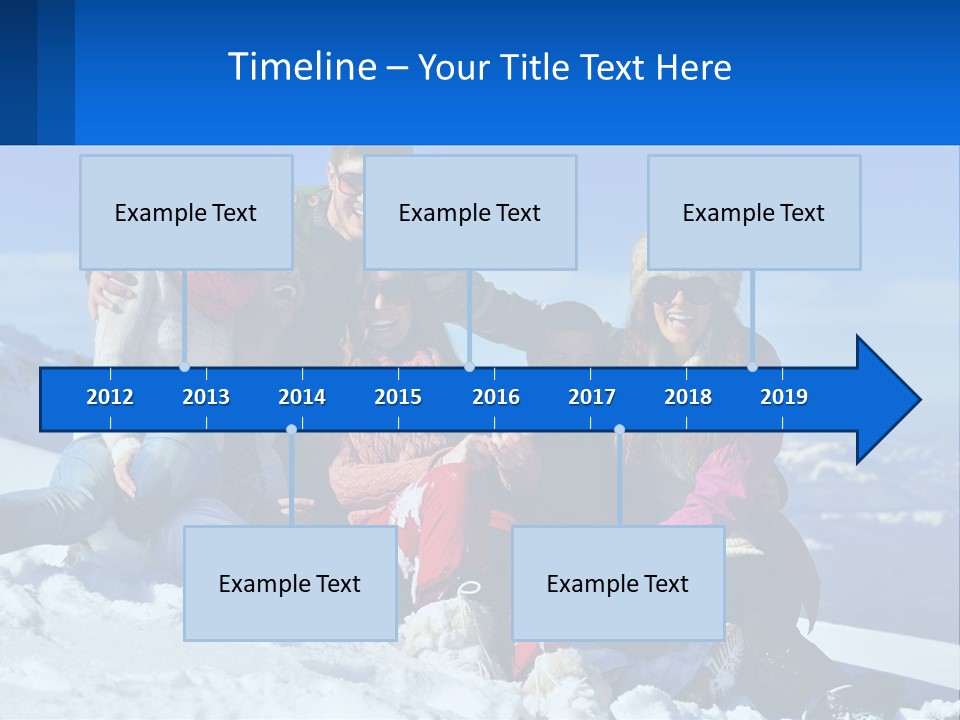 Timeline – Your Title Text Here

Example Text

Example Text

Example Text

2012 2013 2014 2015 2016 2017 2018 2019

Example Text

Example Text